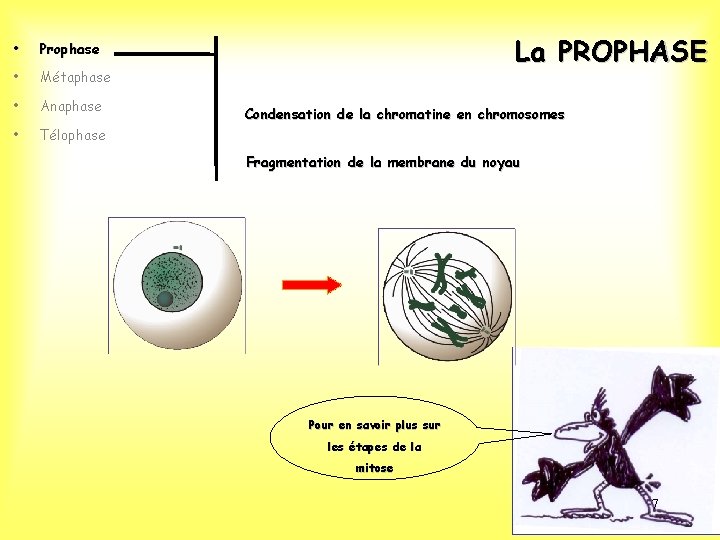 • Prophase
• Métaphase
• Anaphase
• Télophase

La PROPHASE

Condensation de la chromatine en chromosomes

Fragmentation de la membrane du noyau

Pour en savoir plus sur les étapes de la mitose

7